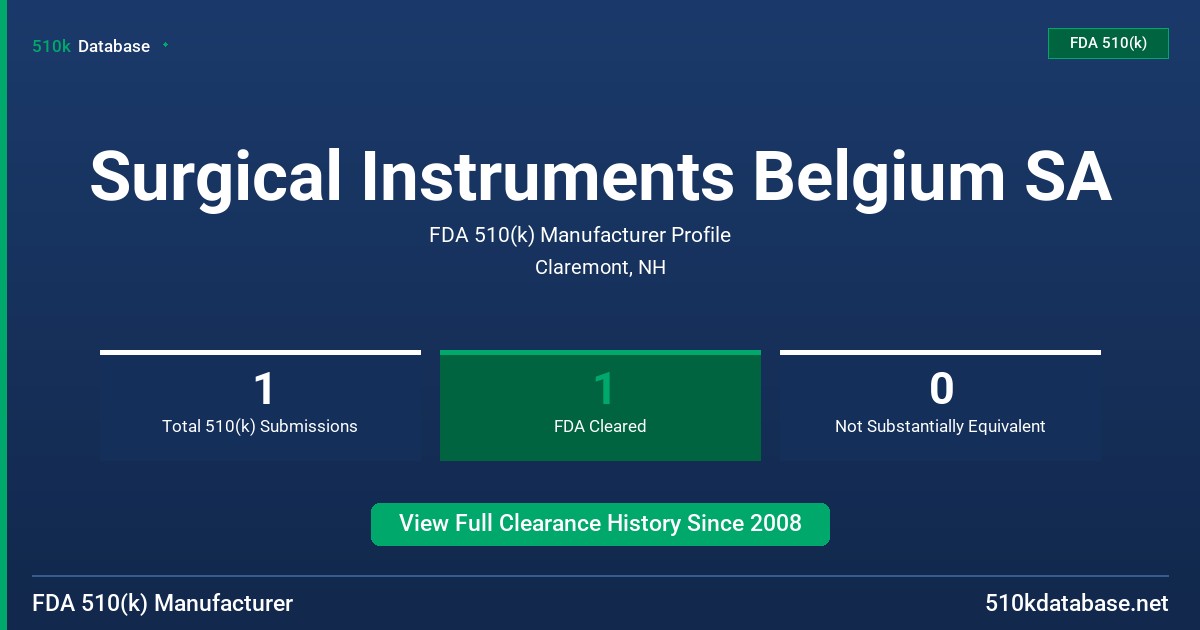 510k Database

FDA 510(k)

Surgical Instruments Belgium SA

FDA 510(k) Manufacturer Profile

Claremont, NH

1
Total 510(k) Submissions

1
FDA Cleared

0
Not Substantially Equivalent

View Full Clearance History Since 2008

FDA 510(k) Manufacturer

510kdatabase.net